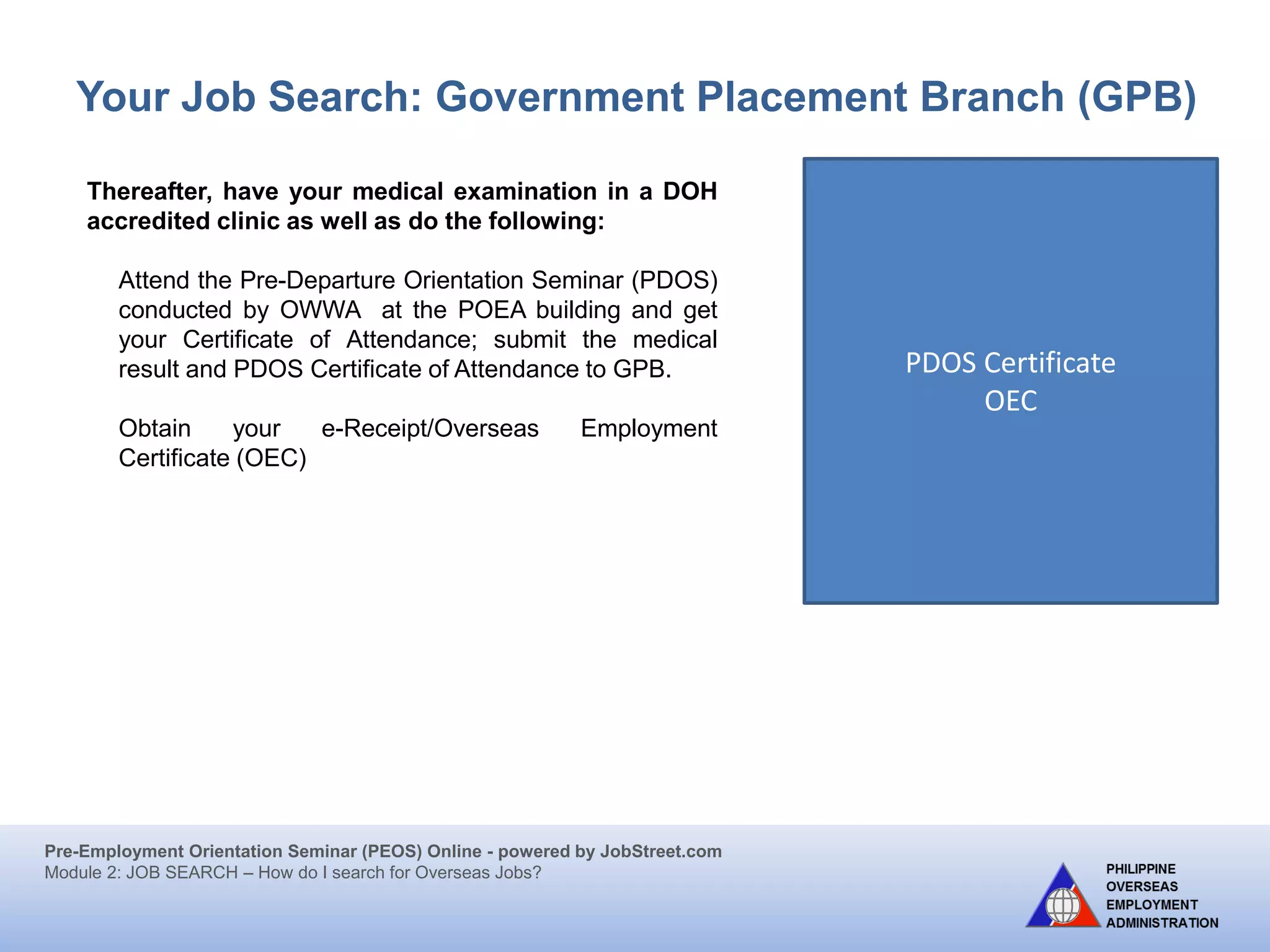 Your Job Search: Government Placement Branch (GPB)

Thereafter, have your medical examination in a DOH accredited clinic as well as do the following:

Attend the Pre-Departure Orientation Seminar (PDOS) conducted by OWWA at the POEA building and get your Certificate of Attendance; submit the medical result and PDOS Certificate of Attendance to GPB.

Obtain your e-Receipt/Overseas Employment Certificate (OEC)

PDOS Certificate
OEC

Pre-Employment Orientation Seminar (PEOS) Online - powered by JobStreet.com
Module 2: JOB SEARCH – How do I search for Overseas Jobs?

PHILIPPINE
OVERSEAS
EMPLOYMENT
ADMINISTRATION